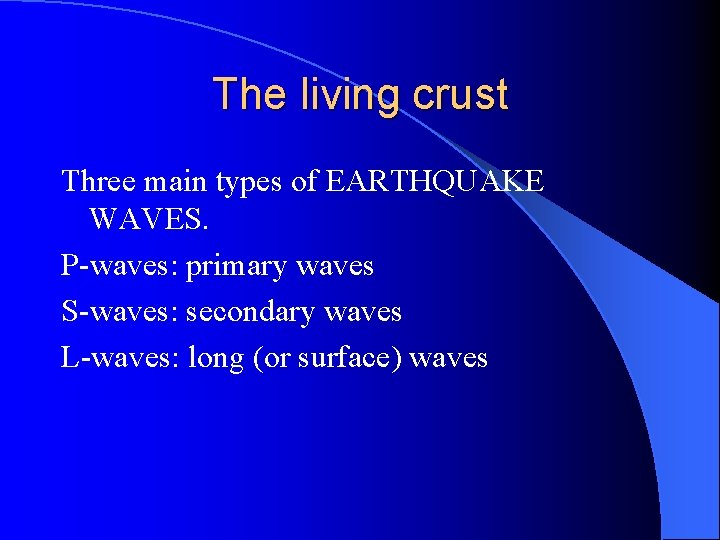 The living crust

Three main types of EARTHQUAKE WAVES.

P-waves: primary waves

S-waves: secondary waves

L-waves: long (or surface) waves